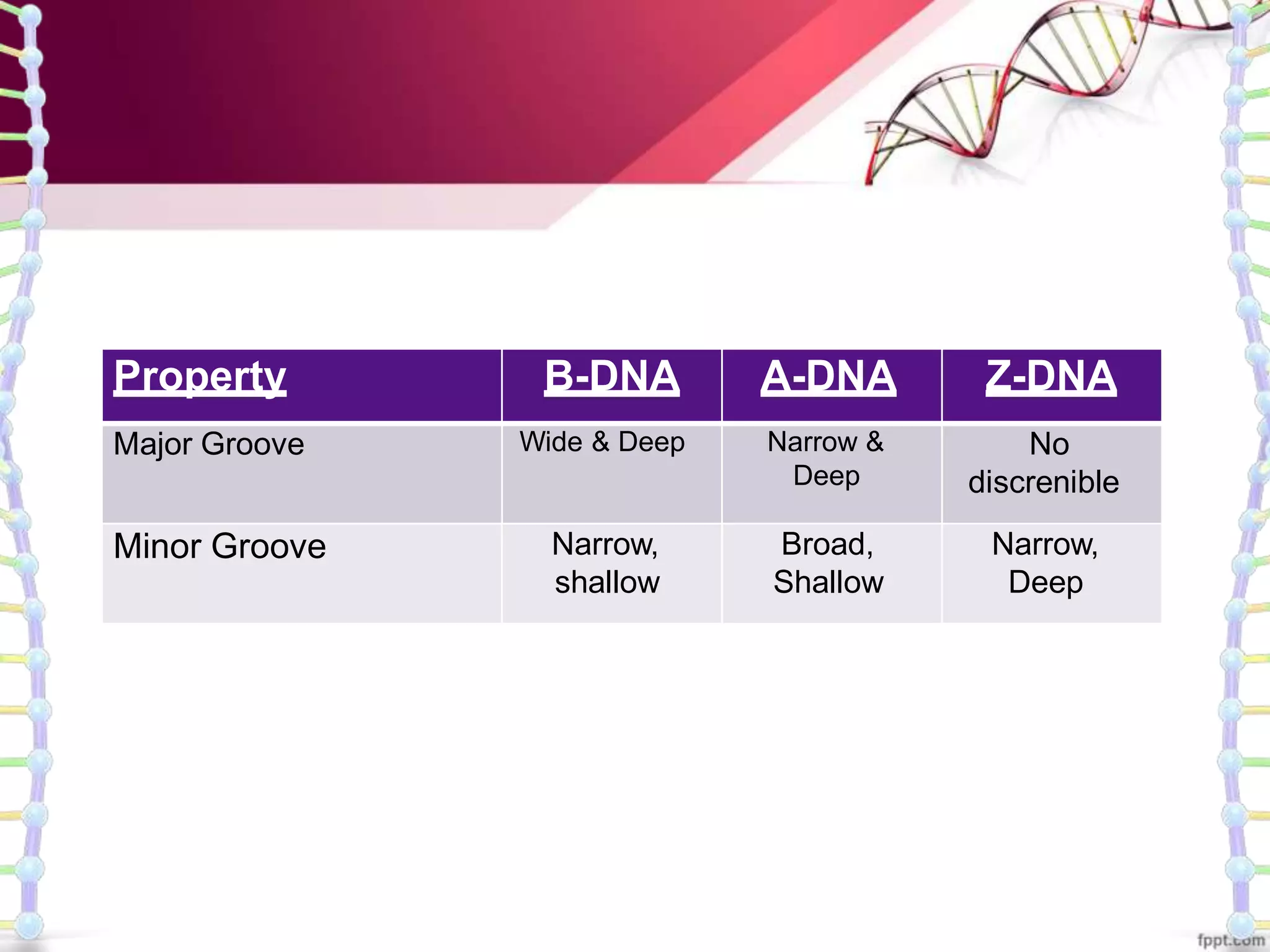 | Property | B-DNA | A-DNA | Z-DNA |
|---|---|---|---|
| Major Groove | Wide & Deep | Narrow & Deep | No discrenible |
| Minor Groove | Narrow, shallow | Broad, Shallow | Narrow, Deep |

fppt.com